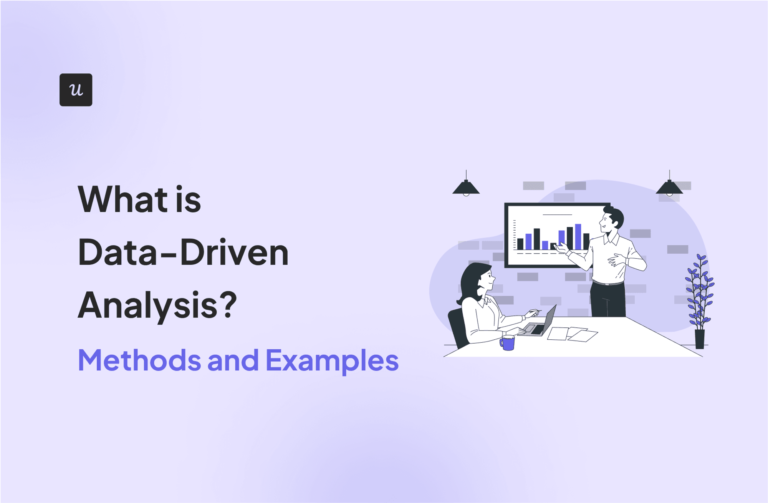 u

What is Data-Driven Analysis?

Methods and Examples